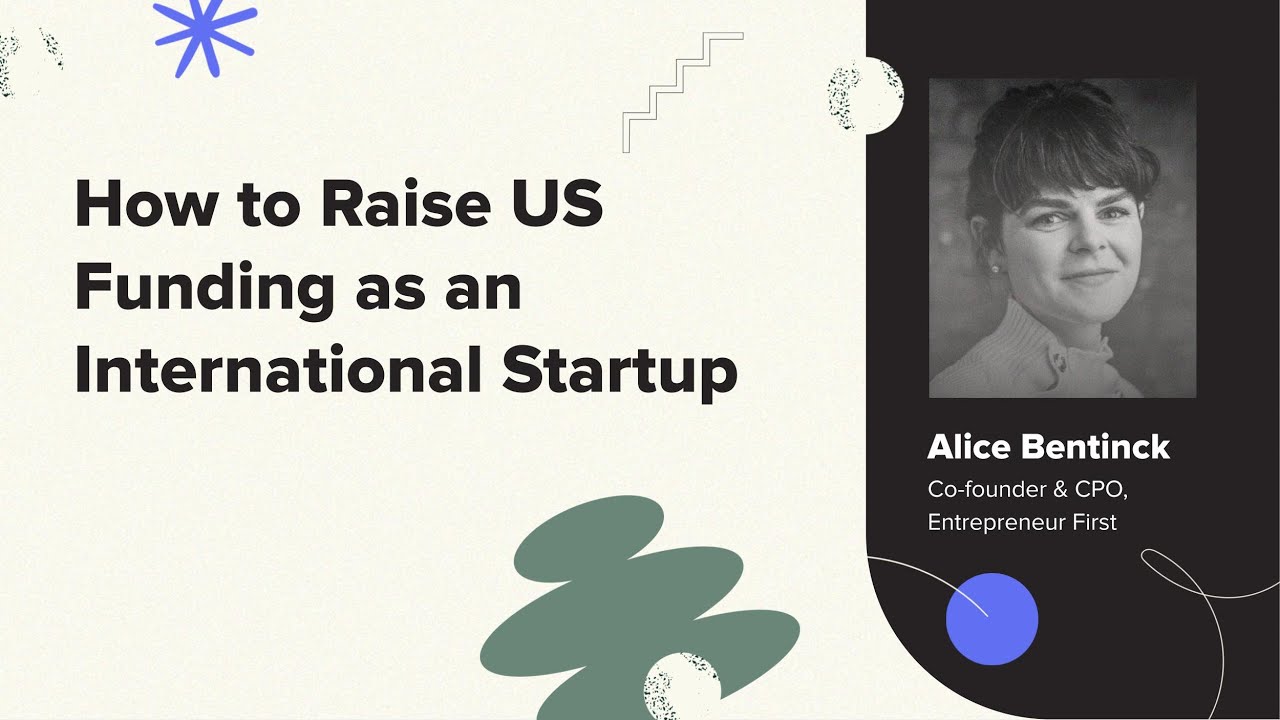 How to Raise US Funding as an International Startup

Alice Bentinck
Co-founder & CPO, Entrepreneur First